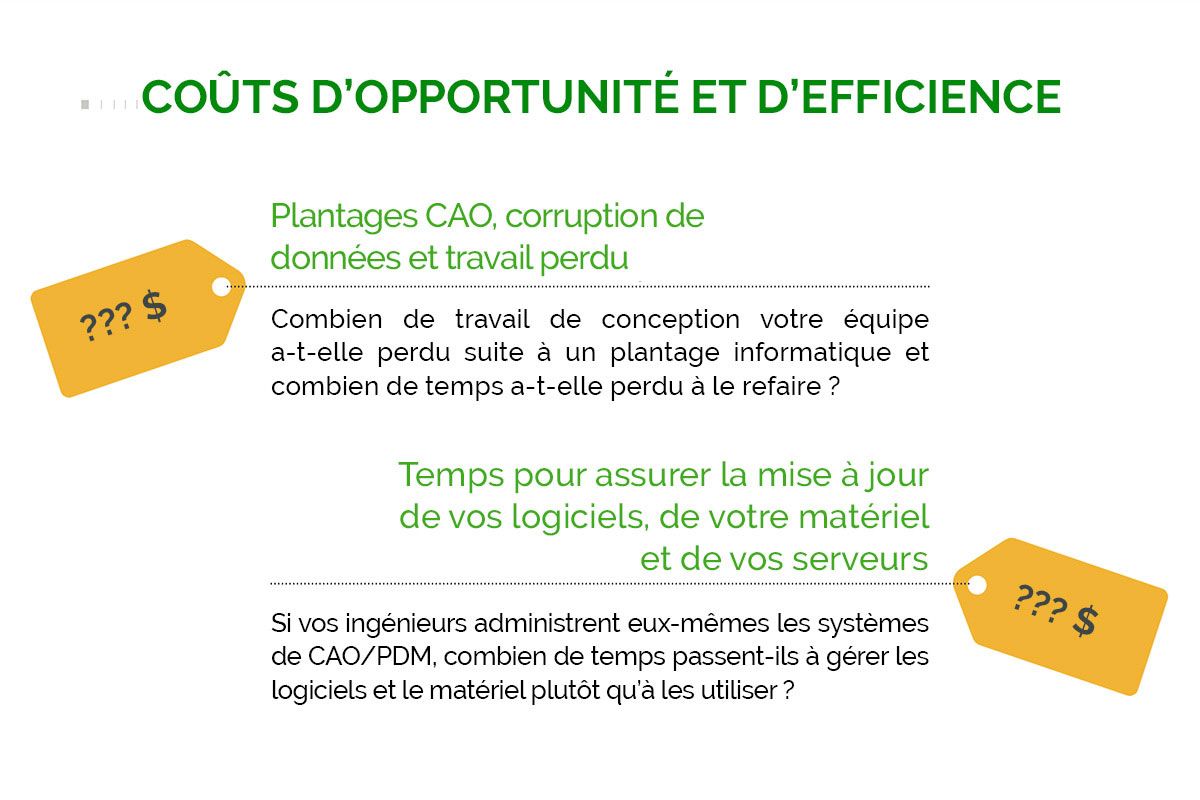 COÛTS D'OPPORTUNITÉ ET D'EFFICIENCE

Plantages CAO, corruption de données et travail perdu

??? $

Combien de travail de conception votre équipe a-t-elle perdu suite à un plantage informatique et combien de temps a-t-elle perdu à le refaire ?

Temps pour assurer la mise à jour de vos logiciels, de votre matériel et de vos serveurs

??? $

Si vos ingénieurs administrent eux-mêmes les systèmes de CAO/PDM, combien de temps passent-ils à gérer les logiciels et le matériel plutôt qu'à les utiliser ?